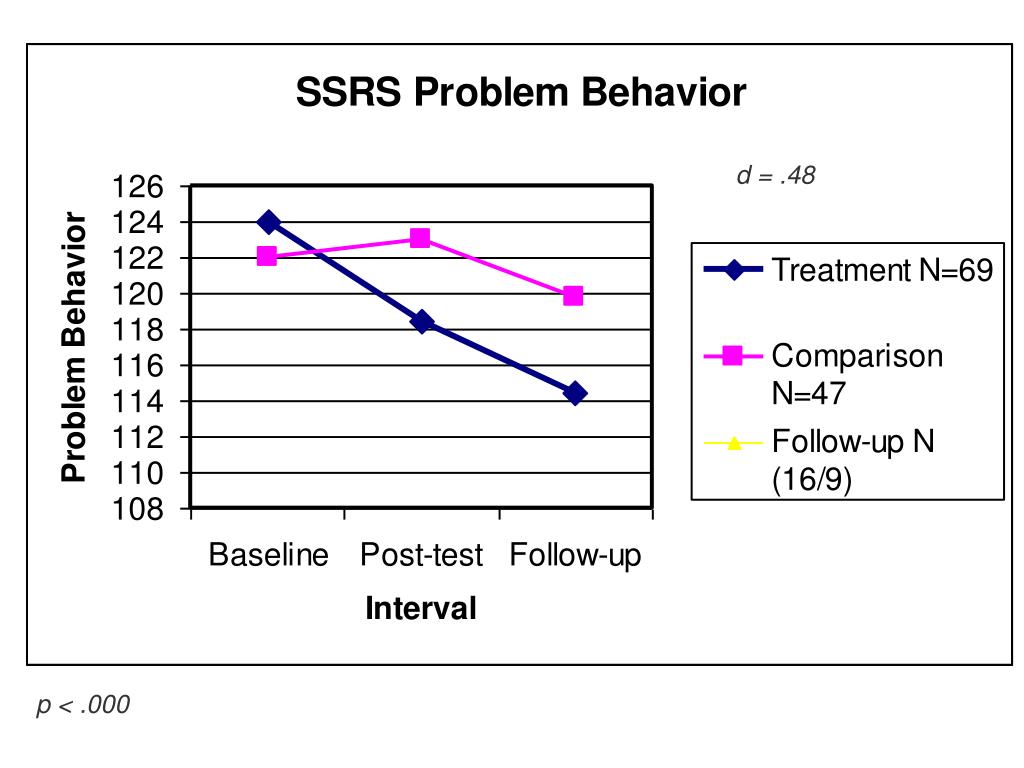 SSRS Problem Behavior

d = .48

Problem Behavior

126
124
122
120
118
116
114
112
110
108

Baseline Post-test Follow-up

Interval

Treatment N=69

Comparison N=47

Follow-up N (16/9)

p < .000